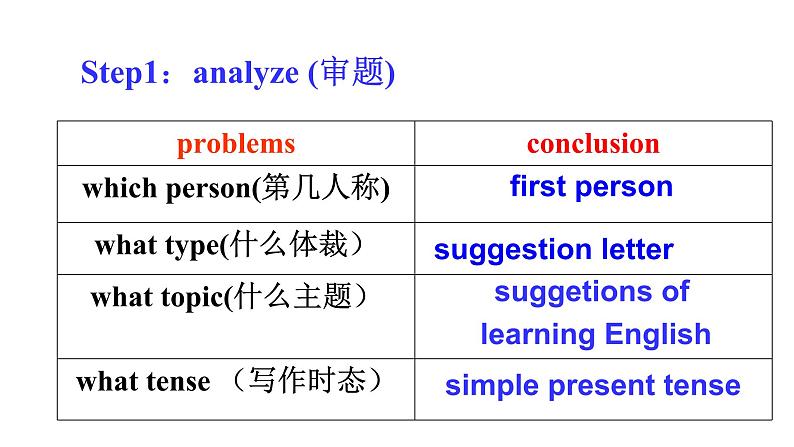 Step1：analyze (审题)

| problems | conclusion |
|---|---|
| which person(第几人称) | first person |
| what type(什么体裁） | suggestion letter |
| what topic(什么主题） | suggetions of learning English |
| what tense （写作时态） | simple present tense |